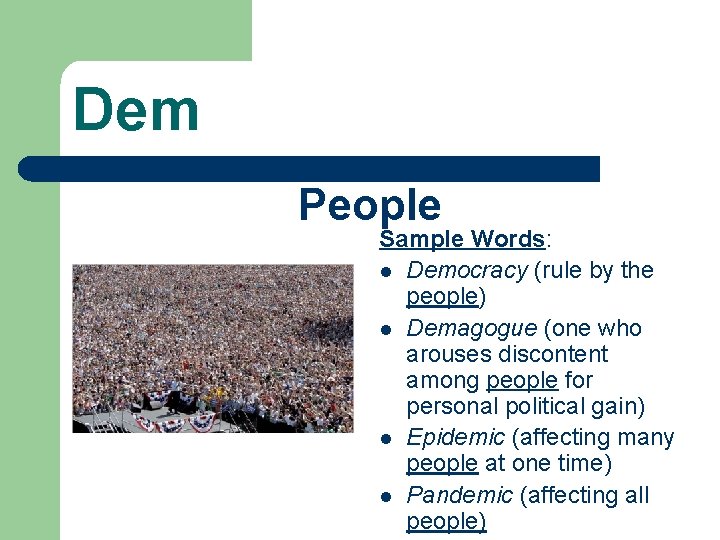 Dem

People

Sample Words:

- Democracy (rule by the people)
- Demagogue (one who arouses discontent among people for personal political gain)
- Epidemic (affecting many people at one time)
- Pandemic (affecting all people)